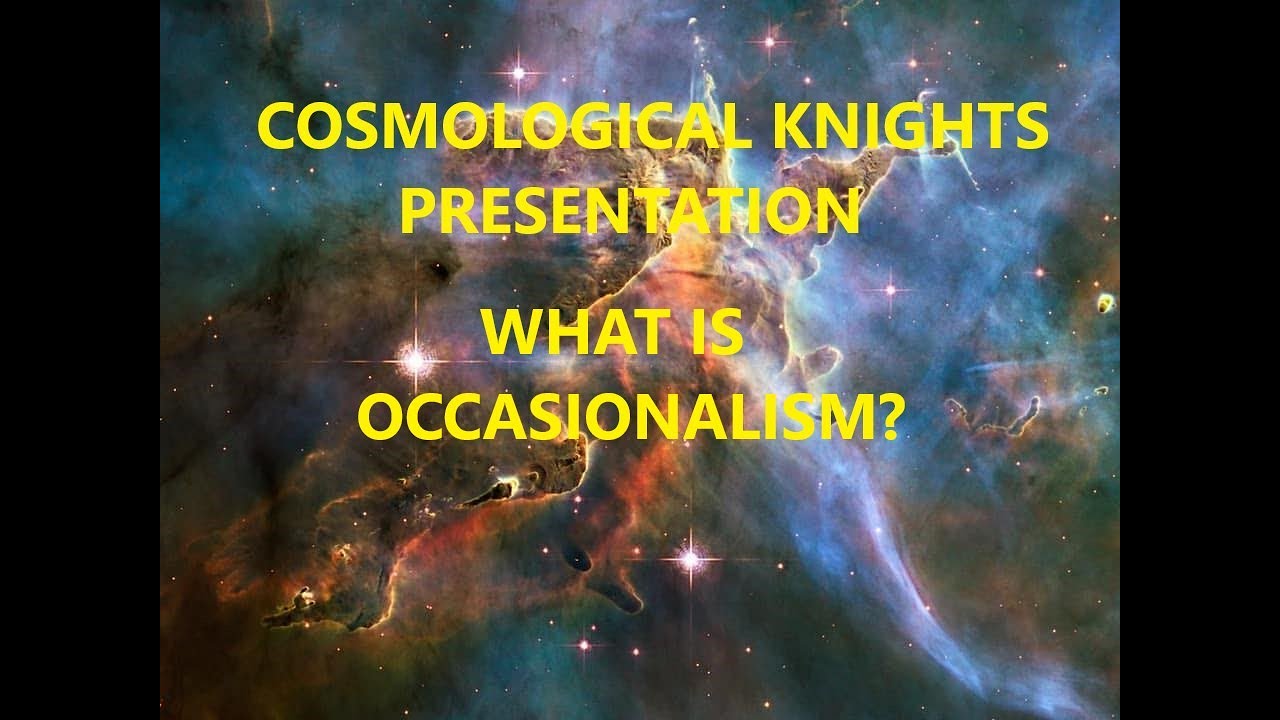 COSMOLOGICAL KNIGHTS PRESENTATION

WHAT IS OCCASIONALISM?